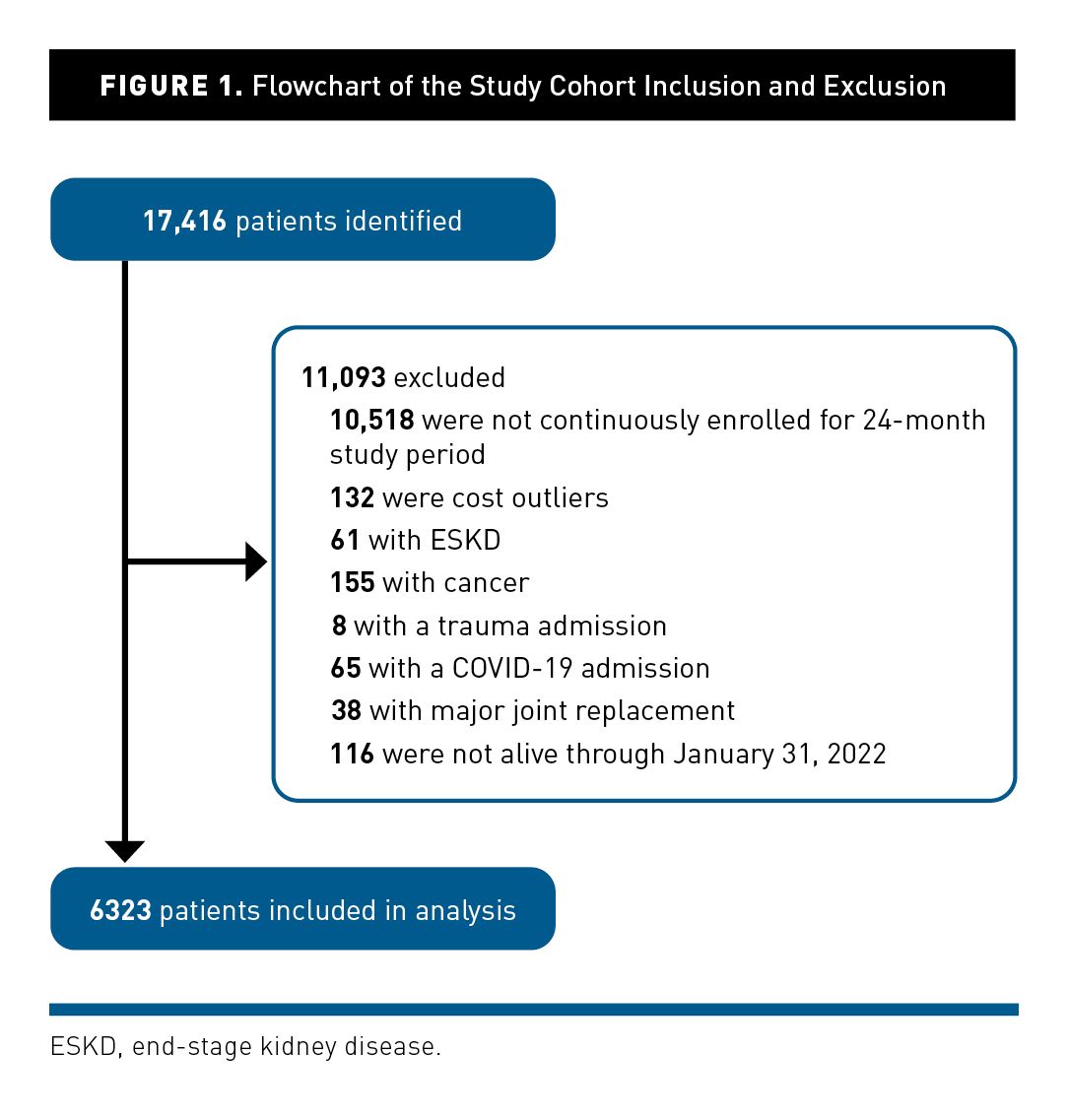 FIGURE 1. Flowchart of the Study Cohort Inclusion and Exclusion

17,416 patients identified

11,093 excluded

10,518 were not continuously enrolled for 24-month study period

132 were cost outliers

61 with ESKD

155 with cancer

8 with a trauma admission

65 with a COVID-19 admission

38 with major joint replacement

116 were not alive through January 31, 2022

6323 patients included in analysis

ESKD, end-stage kidney disease.